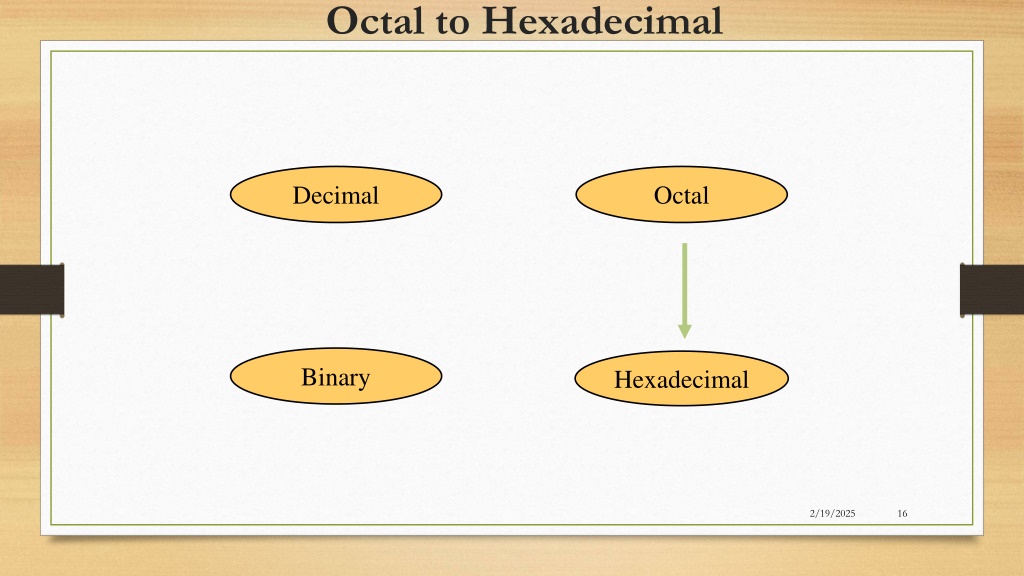 Octal to Hexadecimal

Decimal

Octal

Binary

Hexadecimal

2/19/2025

16